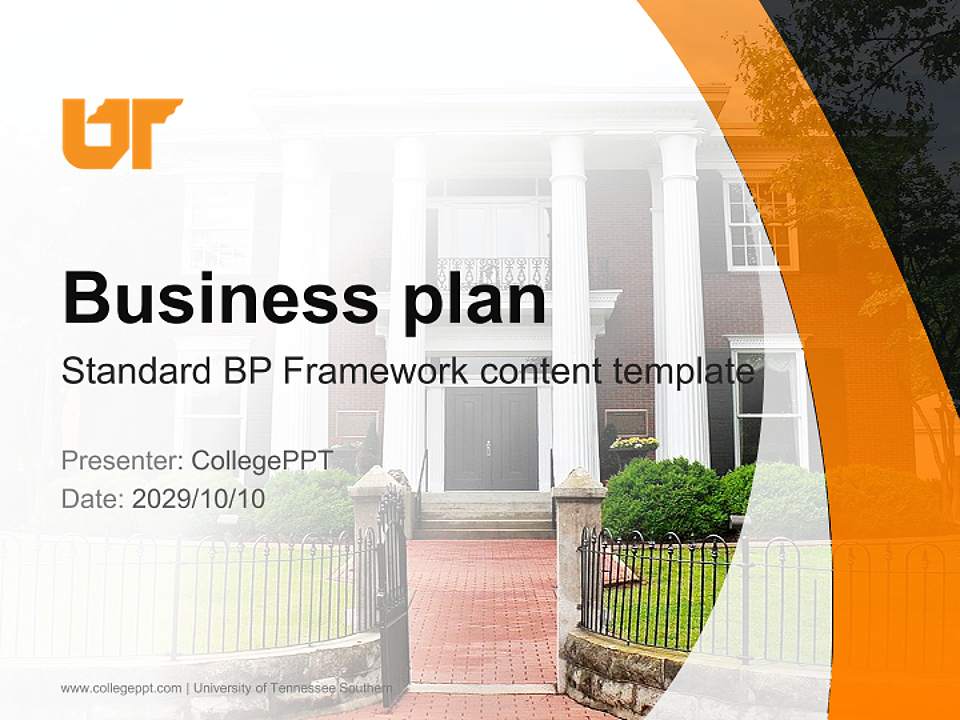 UT

Business plan
Standard BP Framework content template

Presenter: CollegePPT
Date: 2029/10/10

www.collegeppt.com | University of Tennessee Southern